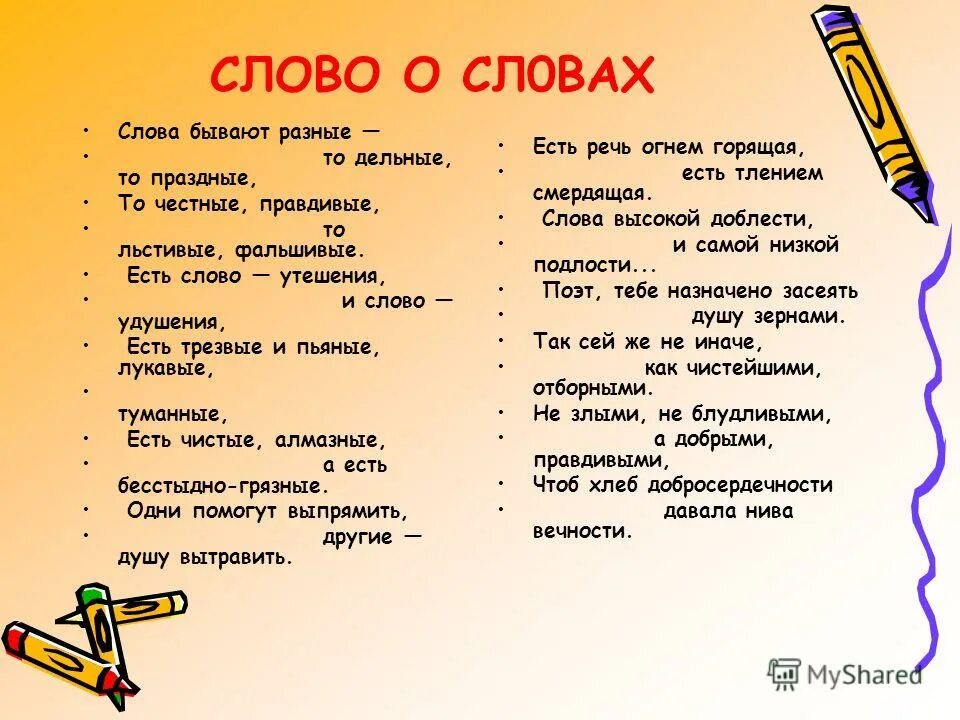 СЛОВО О СЛ0ВАХ

• Слова бывают разные —
• то дельные, то праздные,
• То честные, правдивые,
• то льстивые, фальшивые.
• Есть слово — утешения,
• и слово — удушения,
• Есть трезвые и пьяные, лукавые,
• туманные,
• Есть чистые, алмазные,
• а есть бесстыдно-грязные.
• Одни помогут выпрямить,
• другие — душу вытравить.

• Есть речь огнем горящая,
• есть тлением смердящая.
• Слова высокой доблести,
• и самой низкой подлости...
• Поэт, тебе назначено засеять
• душу зернами.
• Так сей же не иначе,
• как чистейшими, отборными.
• Не злыми, не блудливыми,
• а добрыми, правдивыми,
• Чтоб хлеб добросердечности
• давала нива вечности.

MyShared